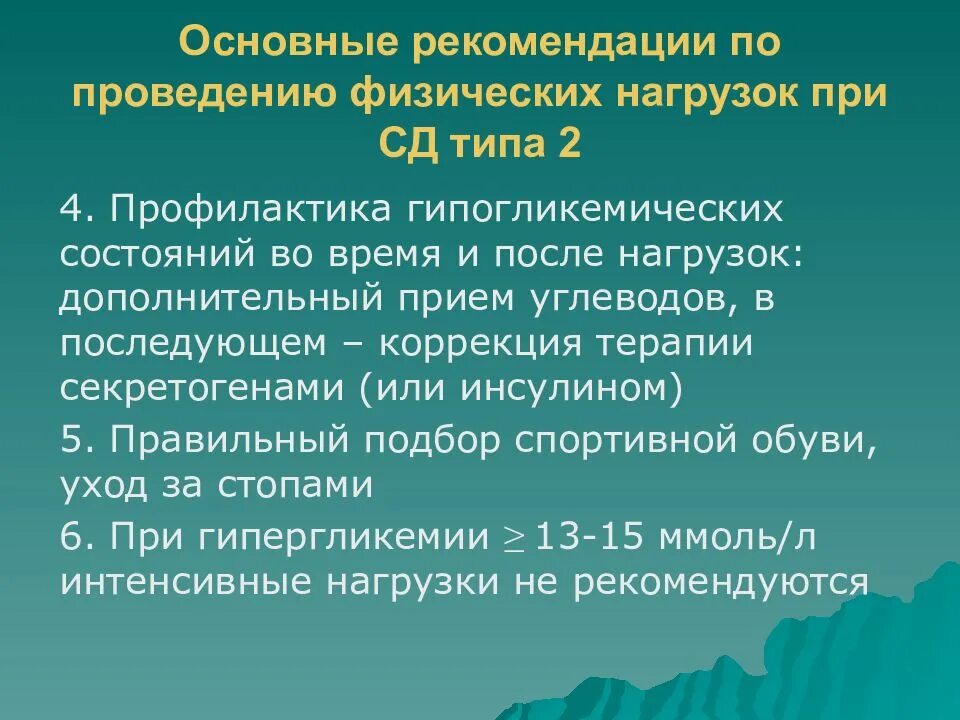 Основные рекомендации по проведению физических нагрузок при СД типа 2

4. Профилактика гипогликемических состояний во время и после нагрузок: дополнительный прием углеводов, в последующем – коррекция терапии секретогенами (или инсулином)

5. Правильный подбор спортивной обуви, уход за стопами

6. При гипергликемии $\geq$ 13-15 ммоль/л интенсивные нагрузки не рекомендуются